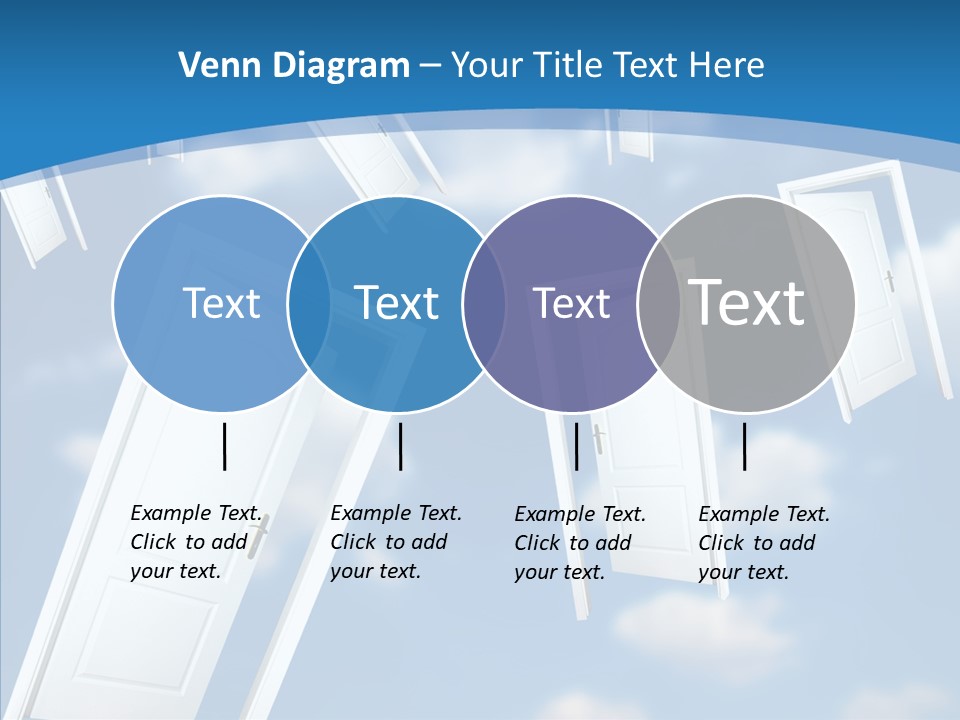 Venn Diagram – Your Title Text Here

Text

Text

Text

Text

Example Text. Click to add your text.

Example Text. Click to add your text.

Example Text. Click to add your text.

Example Text. Click to add your text.